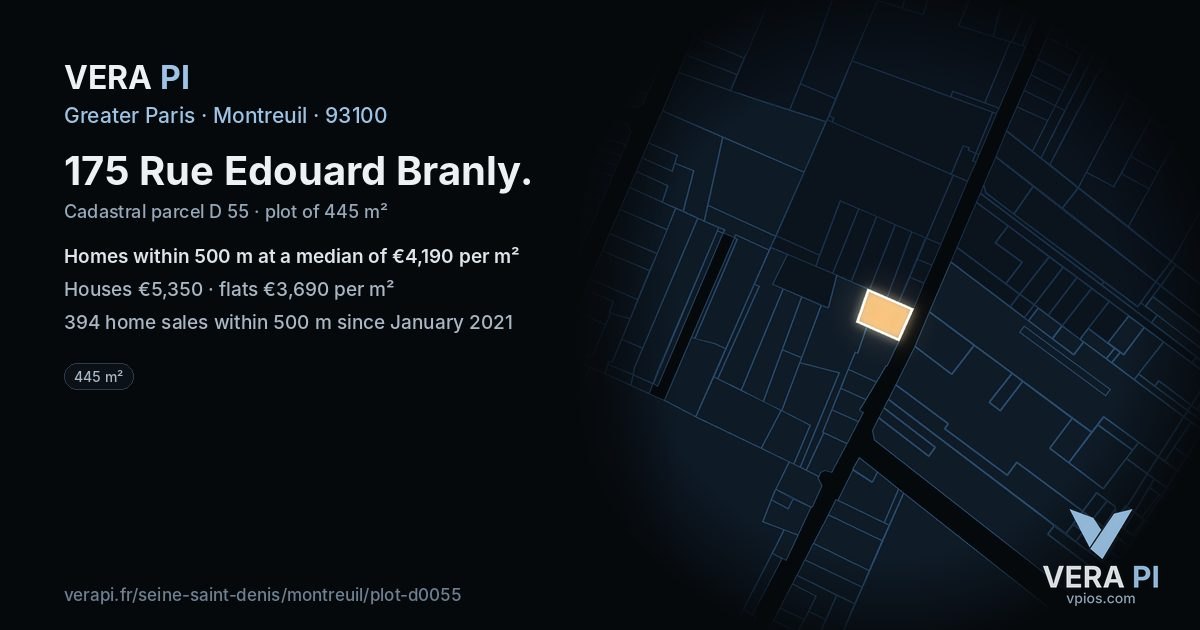 VERA PI

Greater Paris · Montreuil · 93100

175 Rue Edouard Branly.

Cadastral parcel D 55 · plot of 445 m²

Homes within 500 m at a median of €4,190 per m²

Houses €5,350 · flats €3,690 per m²

394 home sales within 500 m since January 2021

445 m²

verapi.fr/seine-saint-denis/montreuil/plot-d0055

VERA PI
vpios.com